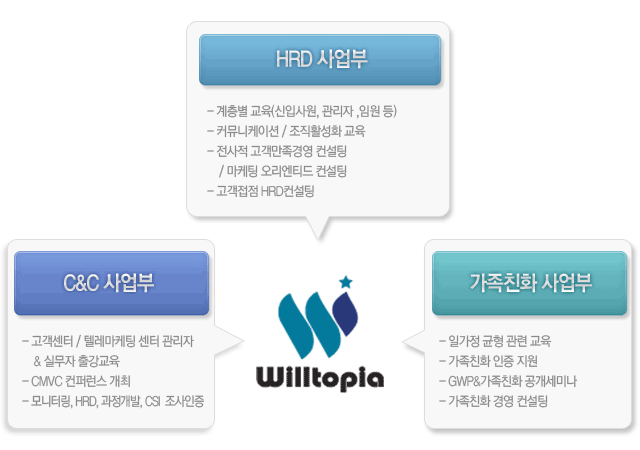 HRD 사업부

– 계층별 교육(신입사원, 관리자 ,임원 등)
– 커뮤니케이션 / 조직활성화 교육
– 전사적 고객만족경영 컨설팅
/ 마케팅 오리엔티드 컨설팅
– 고객접점 HRD컨설팅

C&C 사업부

– 고객센터 / 텔레마케팅 센터 관리자
& 실무자 출강교육
– CMVC 컨퍼런스 개최
– 모니터링, HRD, 과정개발, CSI 조사인증

Willtopia

가족친화 사업부

– 일가정 균형 관련 교육
– 가족친화 인증 지원
– GWP&가족친화 공개세미나
– 가족친화 경영 컨설팅